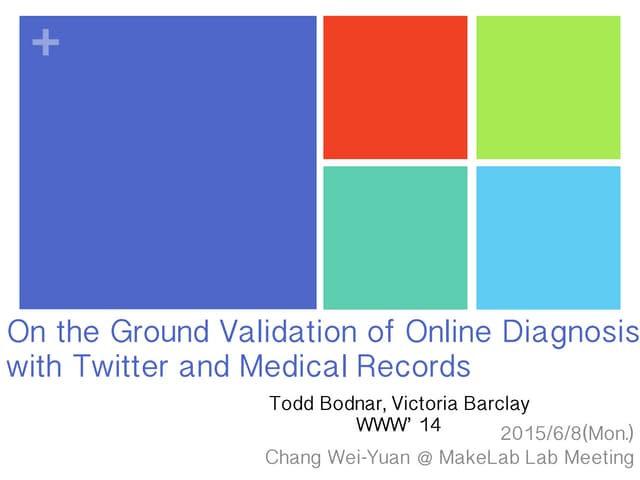 +

On the Ground Validation of Online Diagnosis with Twitter and Medical Records

Todd Bodnar, Victoria Barclay
WWW' 14

2015/6/8(Mon.)
Chang Wei-Yuan @ MakeLab Lab Meeting